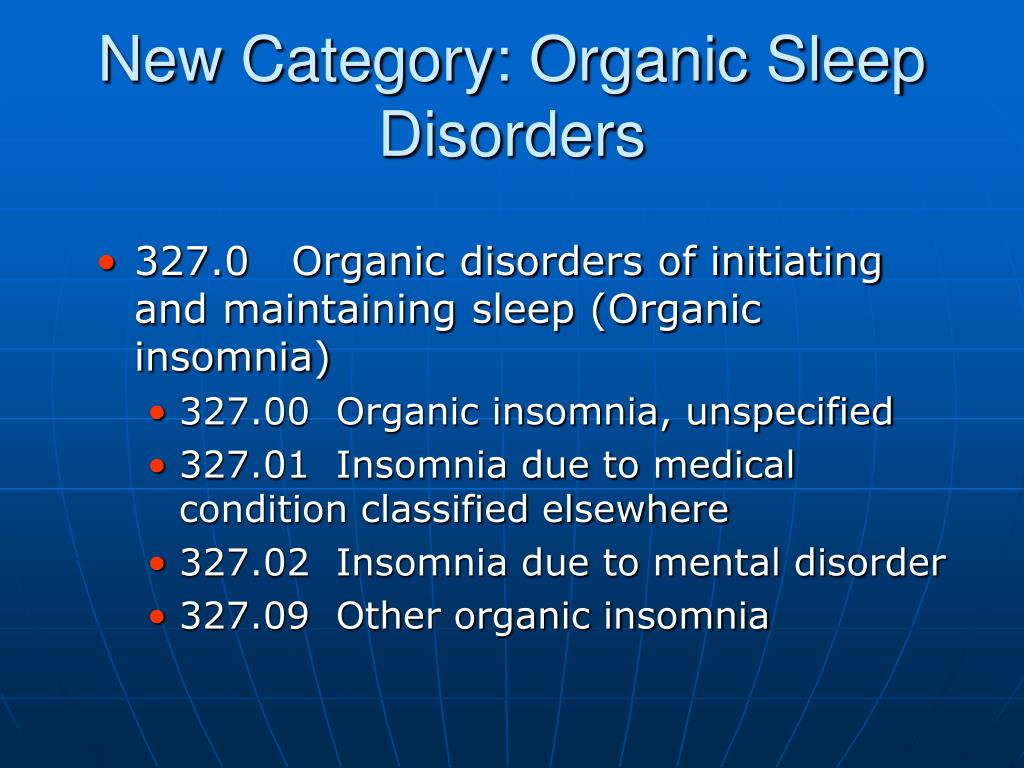 New Category: Organic Sleep Disorders

• 327.0 Organic disorders of initiating and maintaining sleep (Organic insomnia)
• 327.00 Organic insomnia, unspecified
• 327.01 Insomnia due to medical condition classified elsewhere
• 327.02 Insomnia due to mental disorder
• 327.09 Other organic insomnia